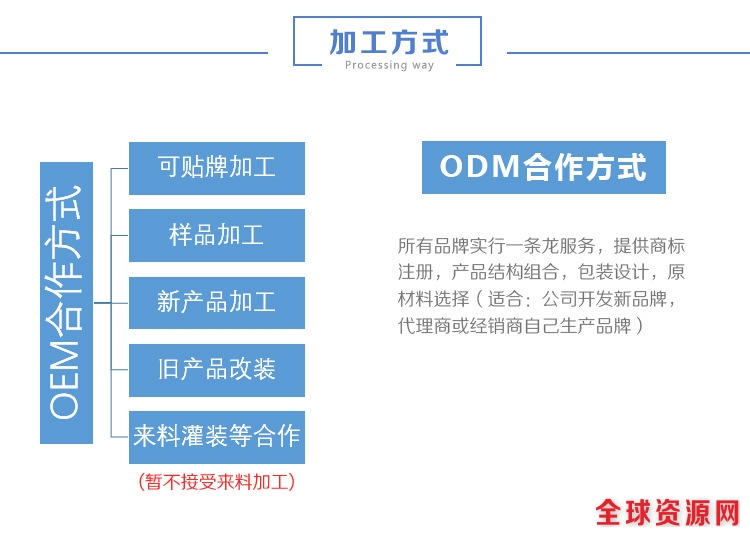 加工方式
Processing way

OEM合作方式

可贴牌加工

样品加工

新产品加工

旧产品改装

来料灌装等合作

(暂不接受来料加工)

ODM合作方式

所有品牌实行一条龙服务，提供商标注册，产品结构组合，包装设计，原材料选择（适合：公司开发新品牌，代理商或经销商自己生产品牌）

全球资源网